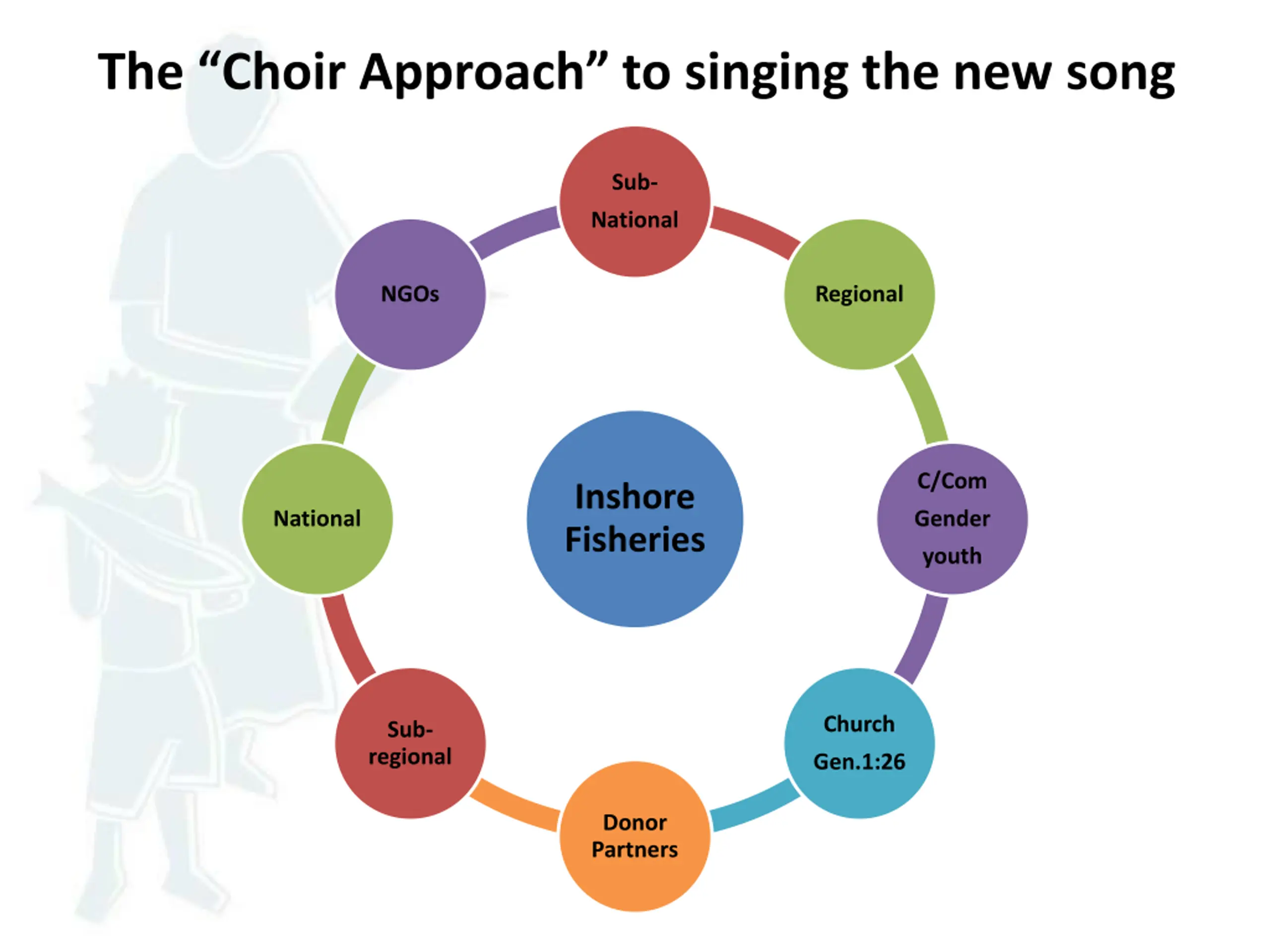 The “Choir Approach” to singing the new song

Inshore Fisheries

Sub-National

Regional

C/Com
Gender
youth

Church
Gen.1:26

Donor Partners

Sub-regional

National

NGOs